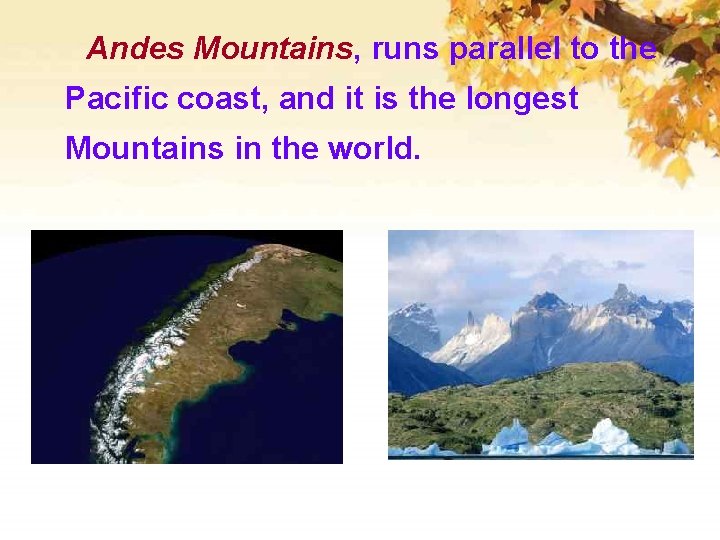 Andes Mountains, runs parallel to the Pacific coast, and it is the longest Mountains in the world.